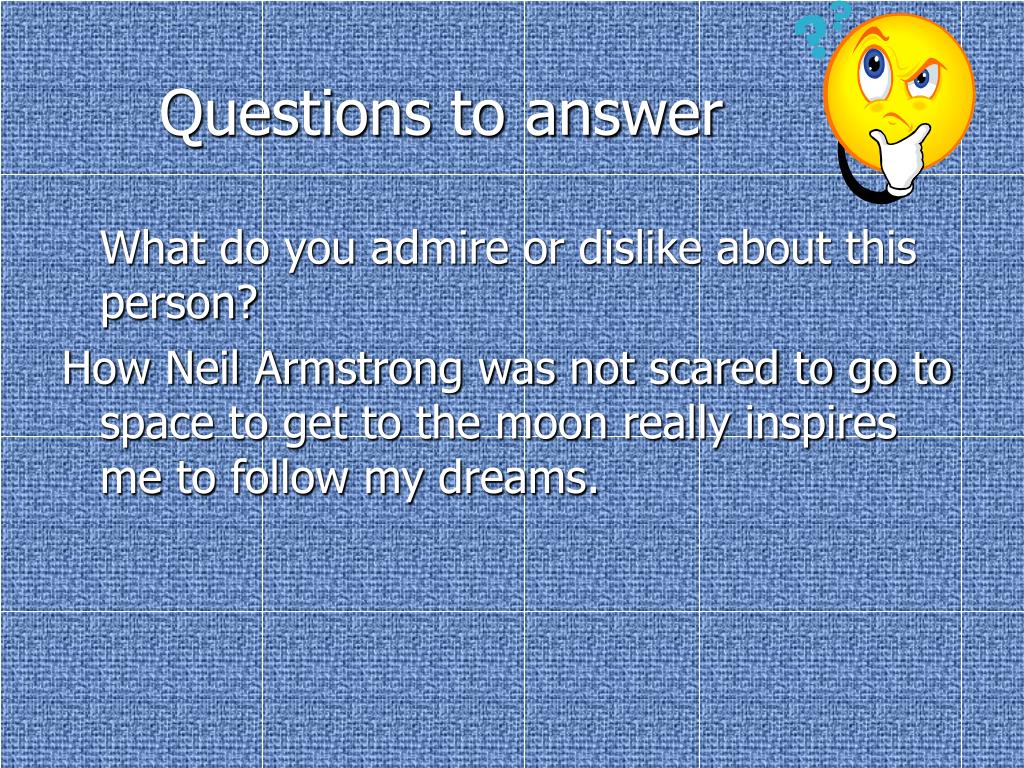 Questions to answer

What do you admire or dislike about this person?

How Neil Armstrong was not scared to go to space to get to the moon really inspires me to follow my dreams.